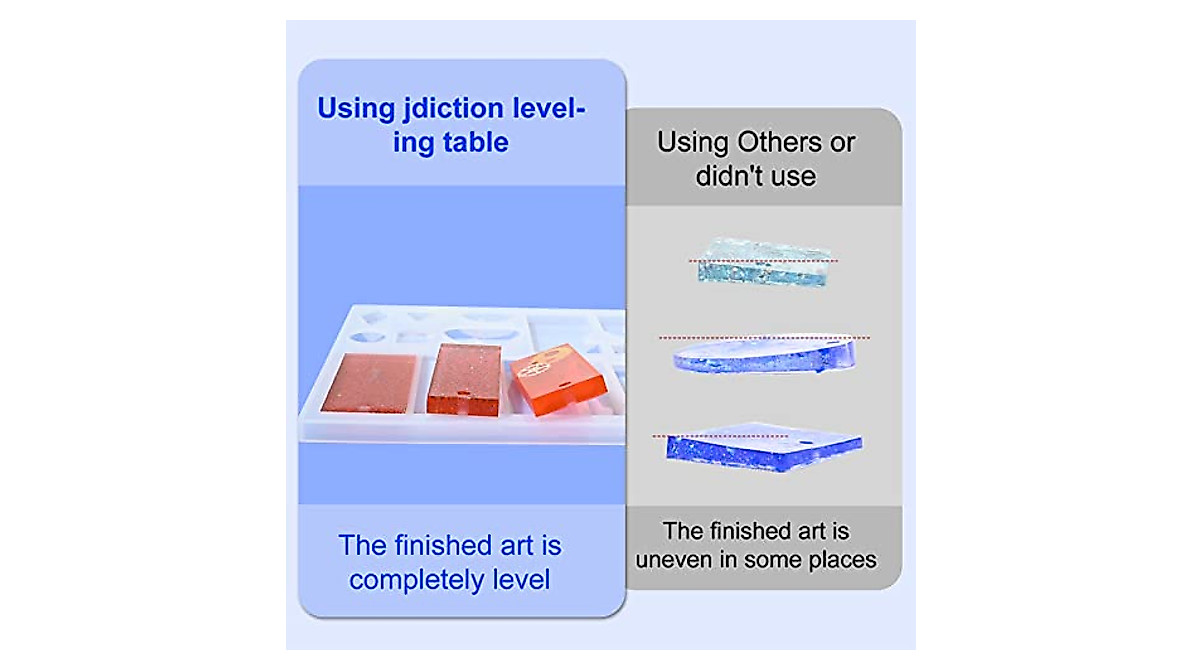 Using jdiction leveling table

The finished art is completely level

Using Others or didn't use

The finished art is uneven in some places